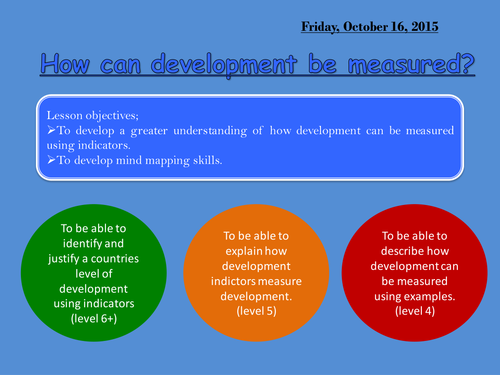 Friday, October 16, 2015

How can development be measured?

Lesson objectives;
➢To develop a greater understanding of how development can be measured using indicators.
➢To develop mind mapping skills.

To be able to identify and justify a countries level of development using indicators (level 6+)

To be able to explain how development indictors measure development. (level 5)

To be able to describe how development can be measured using examples. (level 4)